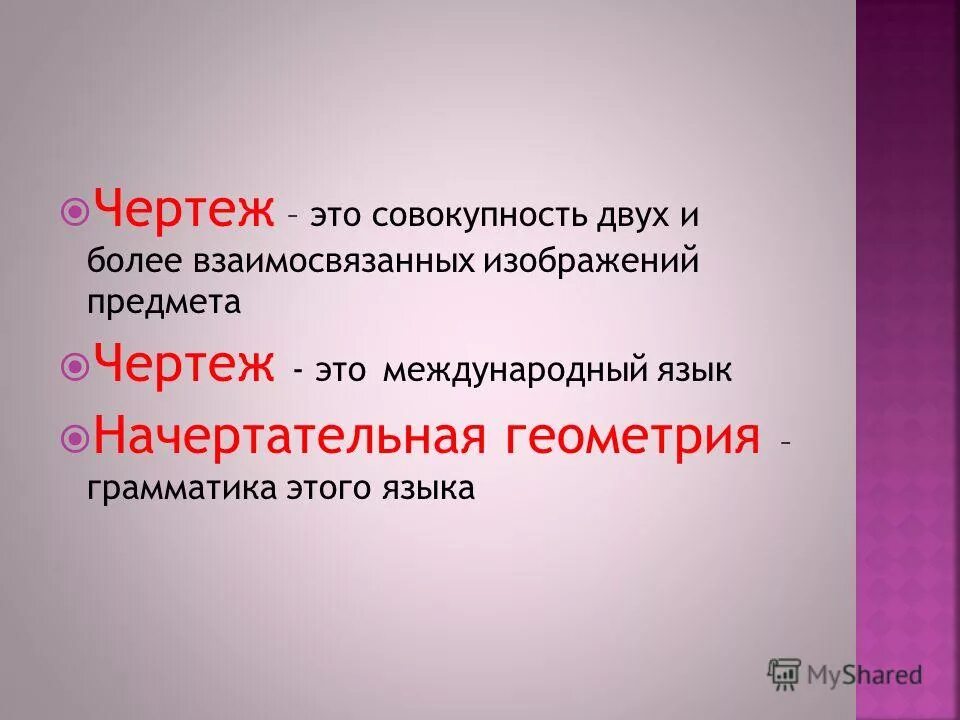 Чертеж – это совокупность двух и более взаимосвязанных изображений предмета

Чертеж - это международный язык

Начертательная геометрия – грамматика этого языка

MyShared